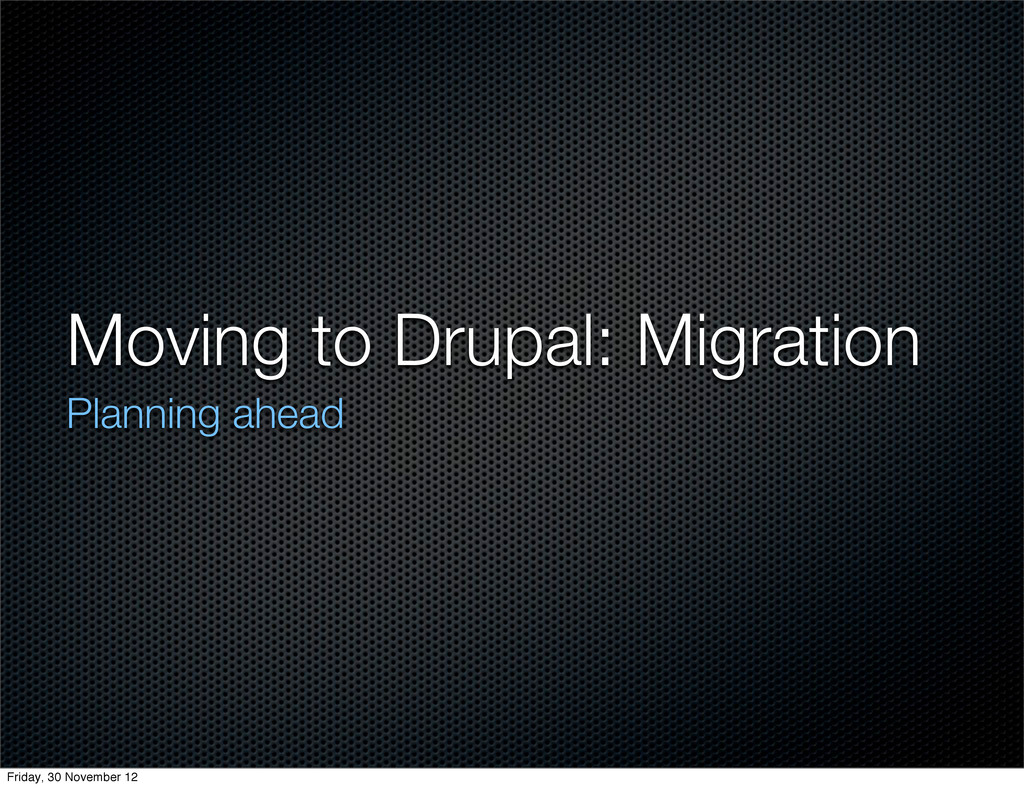 Moving to Drupal: Migration

Planning ahead

Friday, 30 November 12